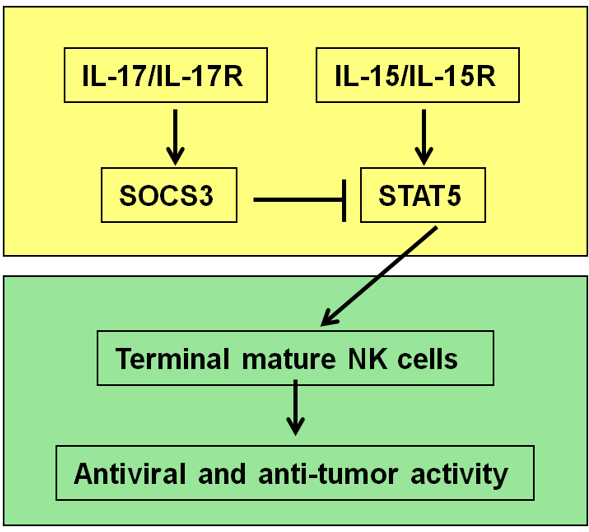 IL-17/IL-17R

IL-15/IL-15R

SOCS3

STAT5

Terminal mature NK cells

Antiviral and anti-tumor activity